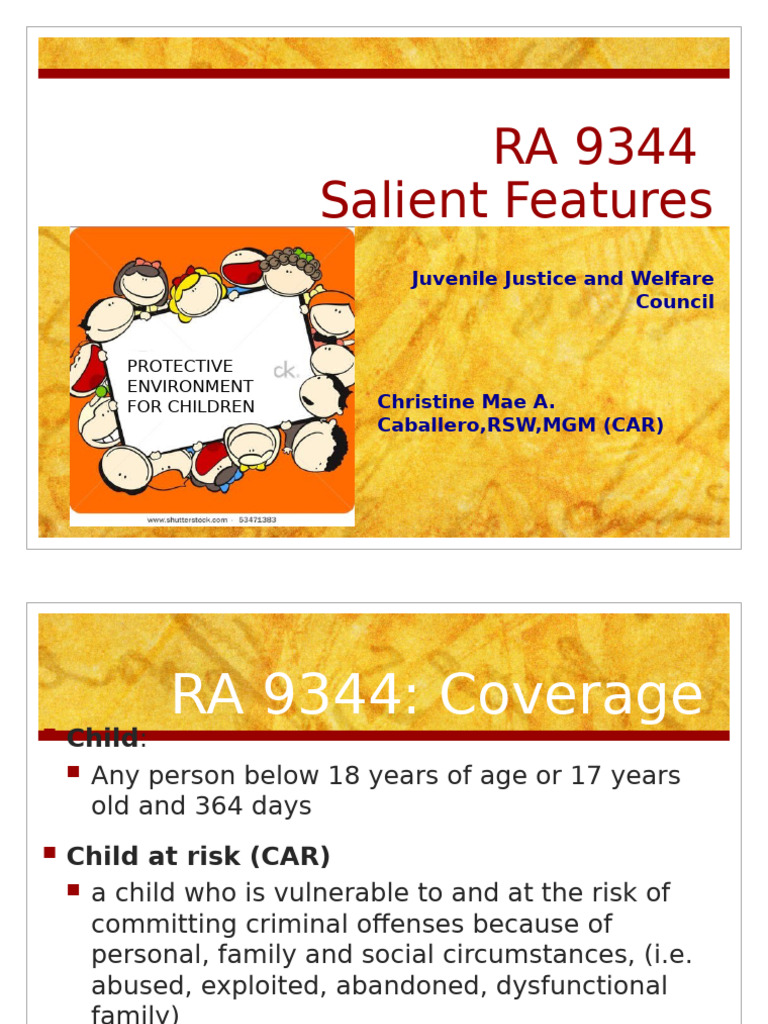 RA 9344 Salient Features

PROTECTIVE ENVIRONMENT FOR CHILDREN

ck.

www.shutterstock.com · 53471383

Juvenile Justice and Welfare Council

Christine Mae A. Caballero,RSW,MGM (CAR)

RA 9344: Coverage

Child:

Any person below 18 years of age or 17 years old and 364 days

Child at risk (CAR)

a child who is vulnerable to and at the risk of committing criminal offenses because of personal, family and social circumstances, (i.e. abused, exploited, abandoned, dysfunctional family)